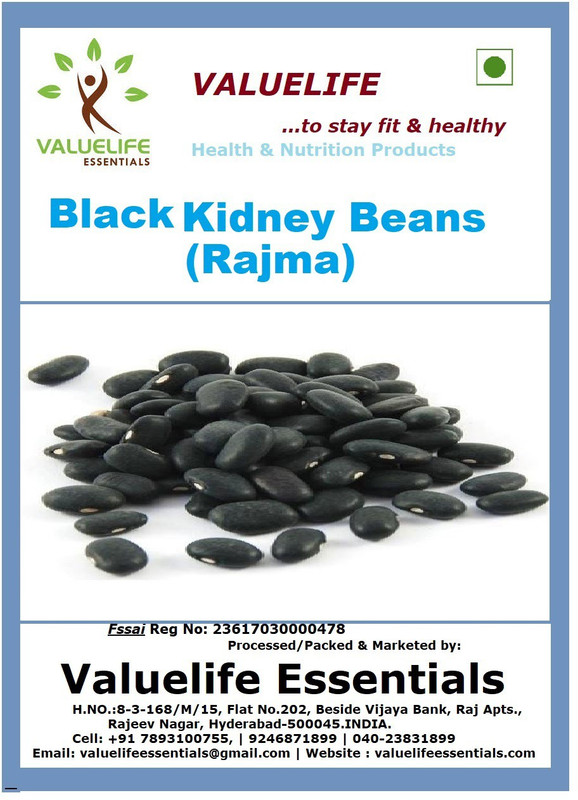 VALUELIFE ESSENTIALS

VALUELIFE

...to stay fit & healthy

Health & Nutrition Products

Black Kidney Beans (Rajma)

Fssai Reg No: 23617030000478

Processed/Packed & Marketed by:

Valuelife Essentials

H.NO.:8-3-168/M/15, Flat No.202, Beside Vijaya Bank, Raj Apts., Rajeev Nagar, Hyderabad-500045.INDIA.

Cell: +91 7893100755, | 9246871899 | 040-23831899

Email: valuelifeessentials@gmail.com | Website : valuelifeessentials.com